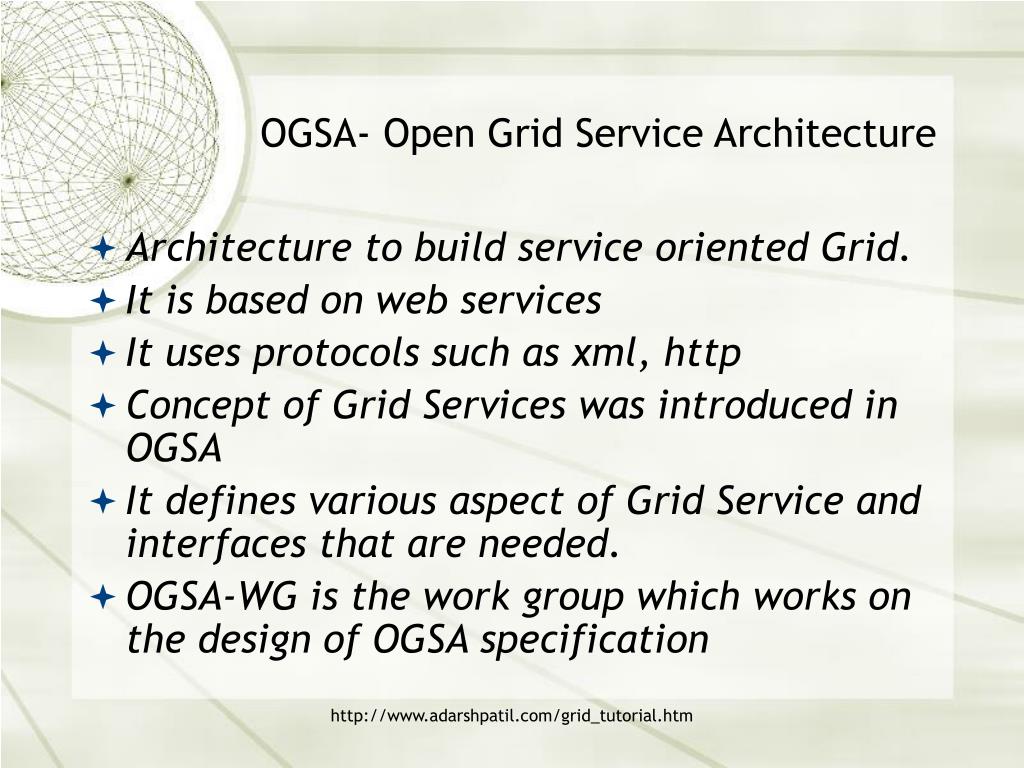 OGSA- Open Grid Service Architecture

Architecture to build service oriented Grid.
It is based on web services
It uses protocols such as xml, http
Concept of Grid Services was introduced in OGSA
It defines various aspect of Grid Service and interfaces that are needed.
OGSA-WG is the work group which works on the design of OGSA specification

http://www.adarshpatil.com/grid_tutorial.htm